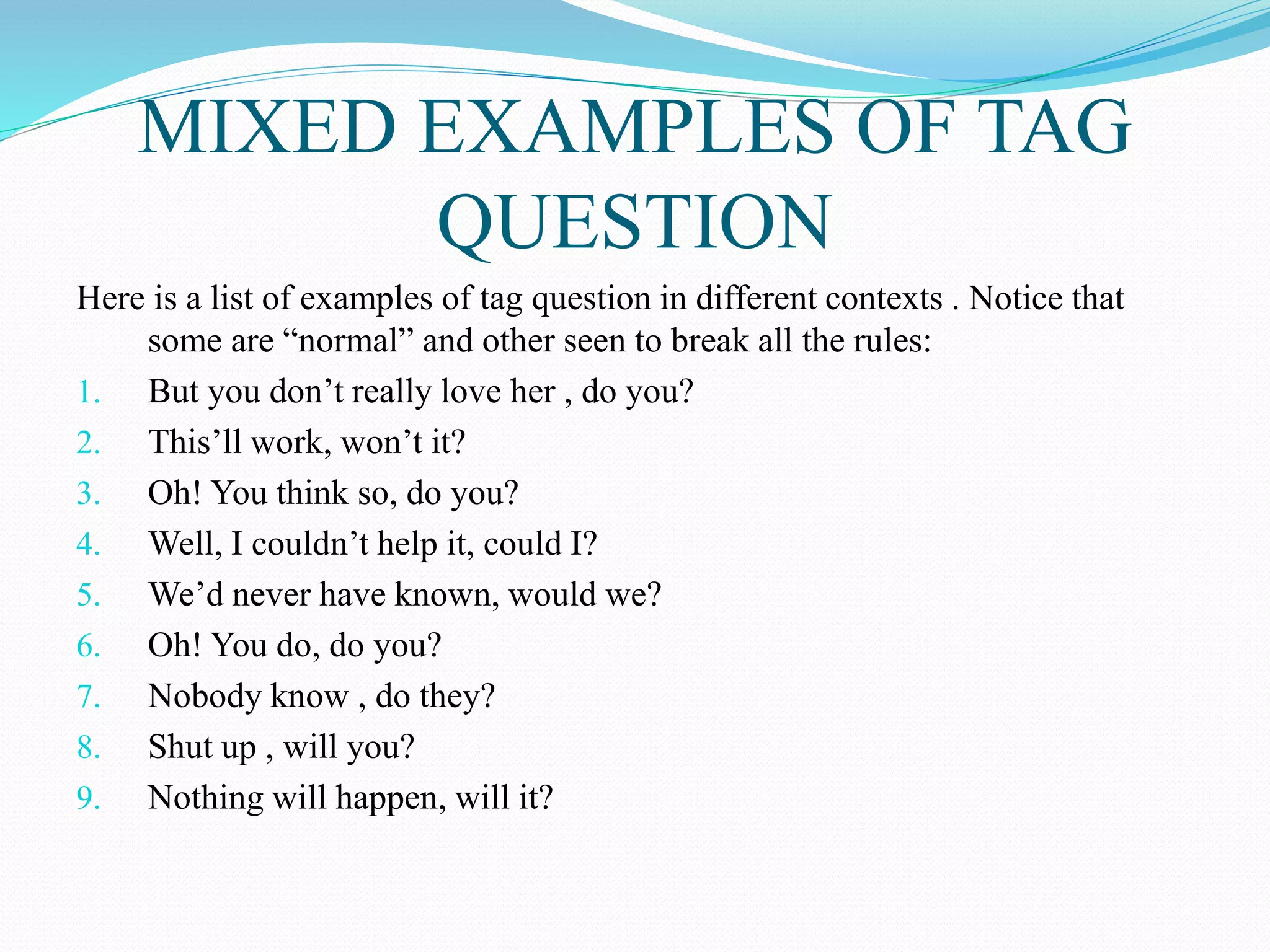 MIXED EXAMPLES OF TAG QUESTION

Here is a list of examples of tag question in different contexts . Notice that some are “normal” and other seen to break all the rules:

1. But you don’t really love her , do you?
2. This’ll work, won’t it?
3. Oh! You think so, do you?
4. Well, I couldn’t help it, could I?
5. We’d never have known, would we?
6. Oh! You do, do you?
7. Nobody know , do they?
8. Shut up , will you?
9. Nothing will happen, will it?